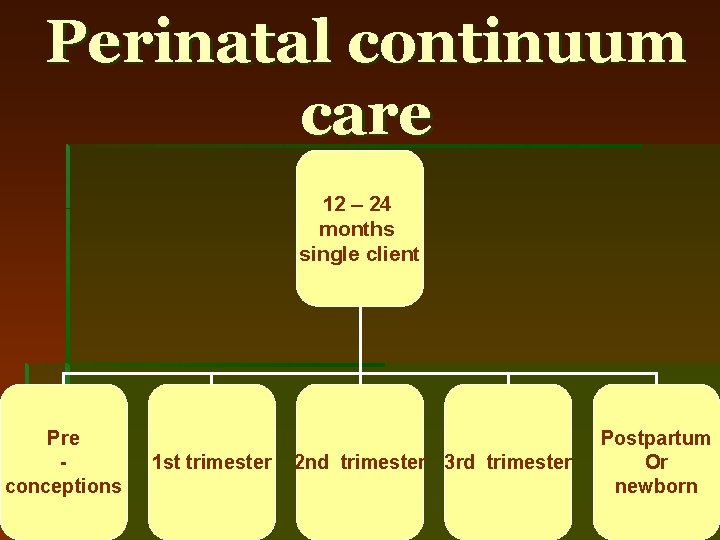 Perinatal continuum care

12 – 24 months single client

Pre - conceptions

1st trimester

2nd trimester

3rd trimester

Postpartum Or newborn